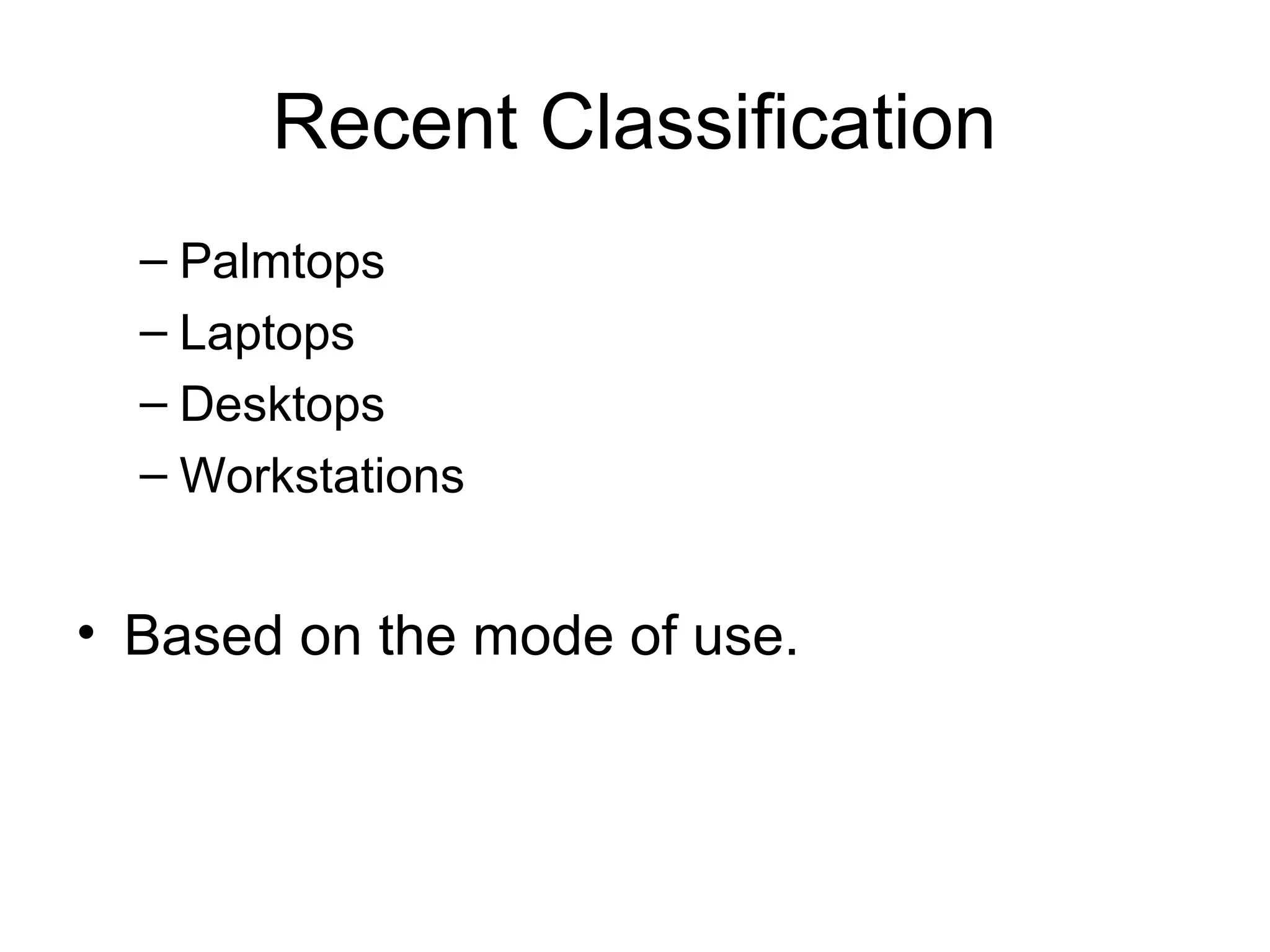 Recent Classification

– Palmtops
– Laptops
– Desktops
– Workstations

• Based on the mode of use.